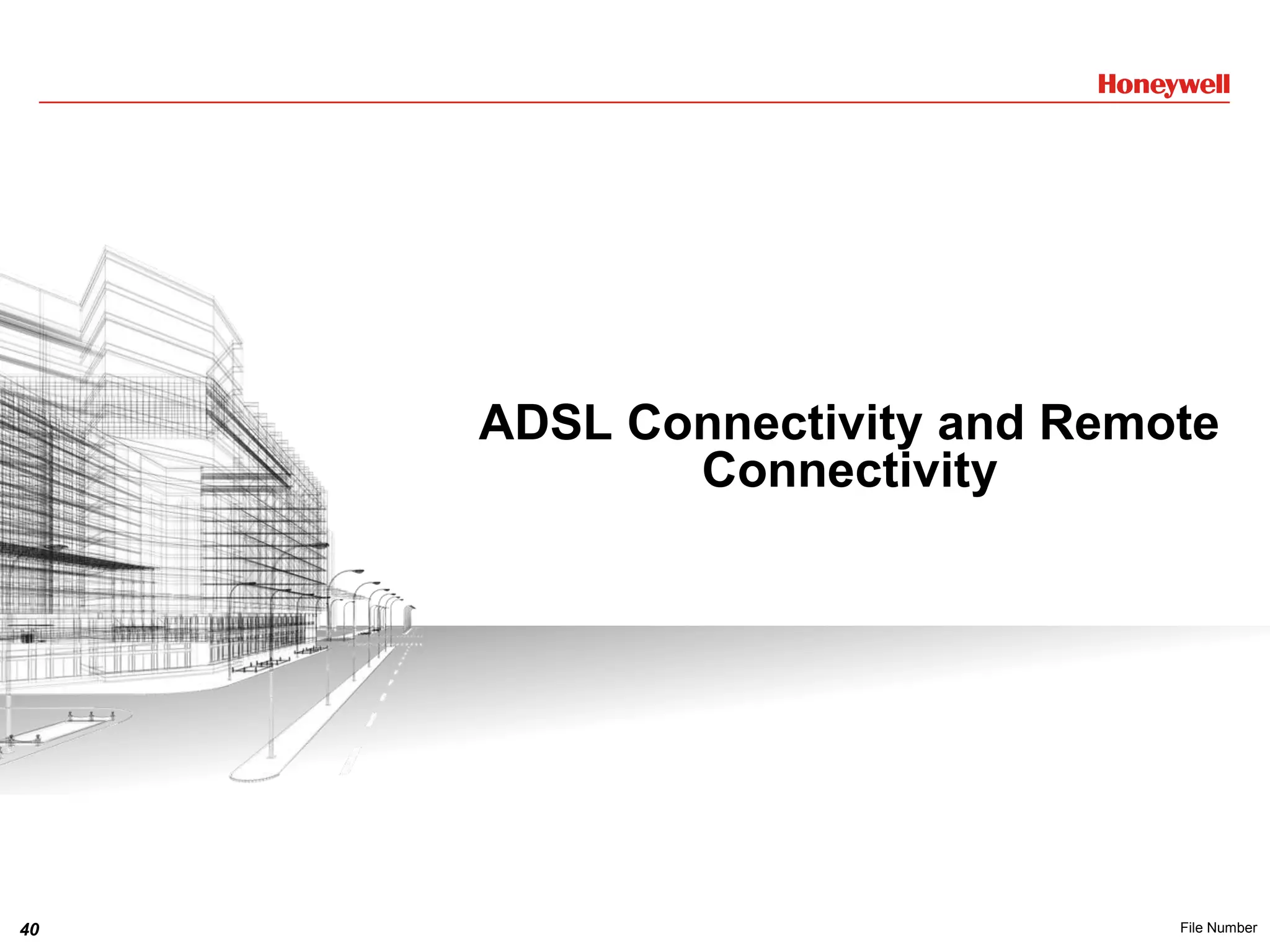 Honeywell

ADSL Connectivity and Remote Connectivity

40

File Number